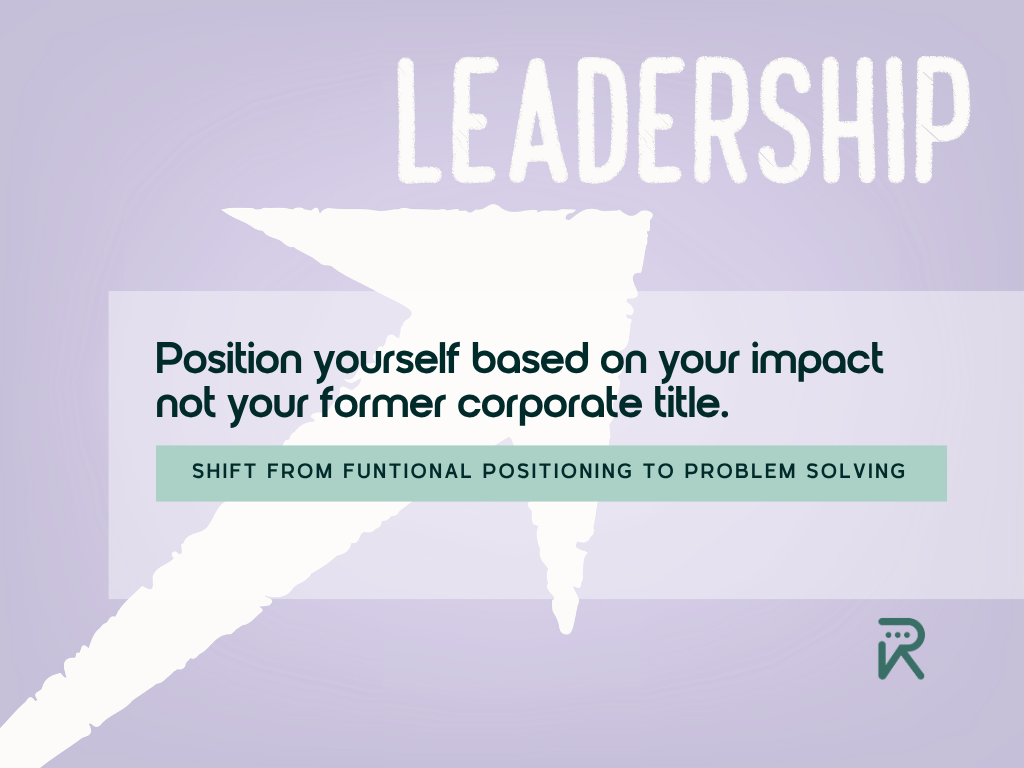 LEADERSHIP

Position yourself based on your impact not your former corporate title.

SHIFT FROM FUNTIONAL POSITIONING TO PROBLEM SOLVING

R